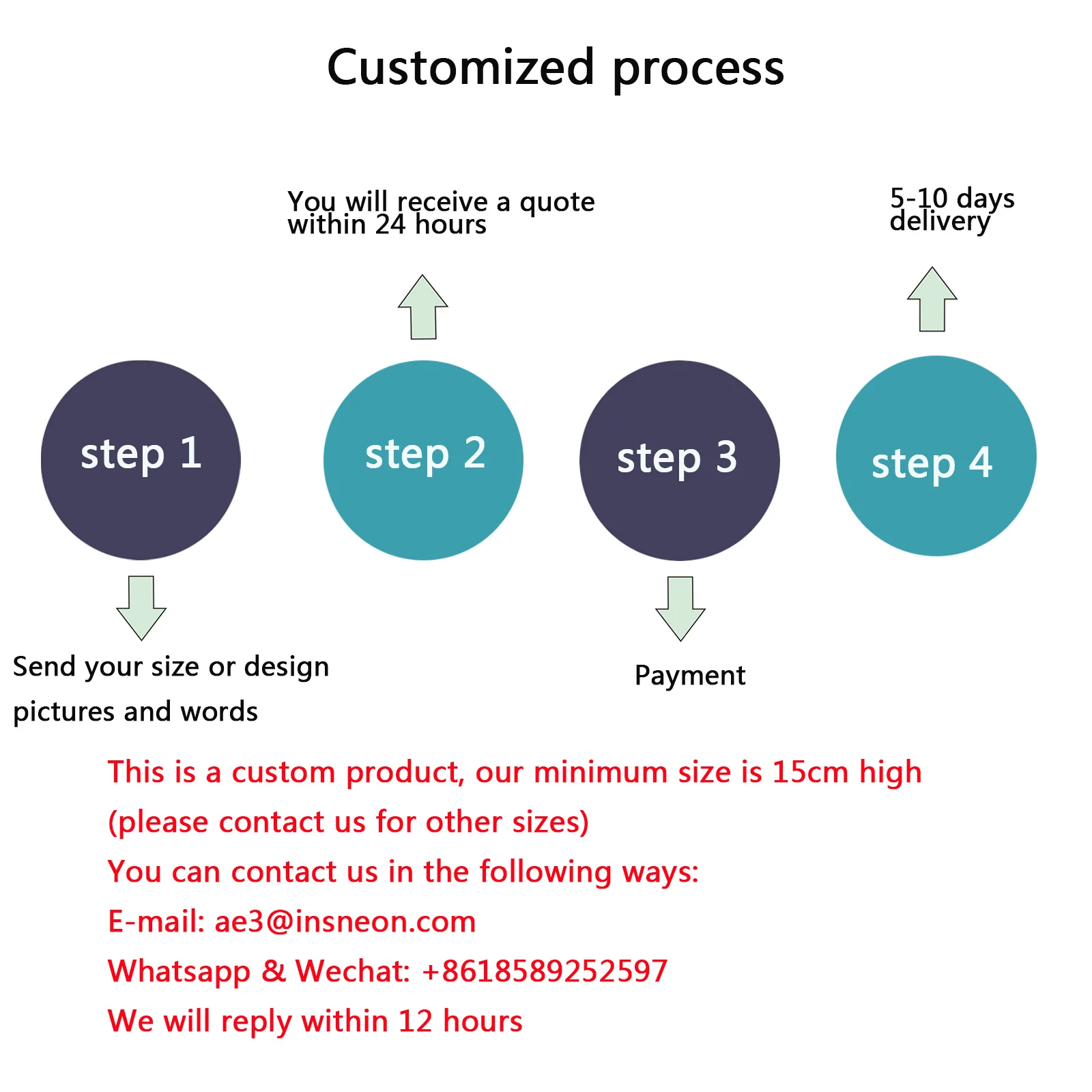 Customized process

You will receive a quote within 24 hours

5-10 days delivery

step 1

step 2

step 3

step 4

Send your size or design pictures and words

Payment

This is a custom product, our minimum size is 15cm high (please contact us for other sizes)
You can contact us in the following ways:
E-mail: ae3@insneon.com
Whatsapp & Wechat: +8618589252597
We will reply within 12 hours